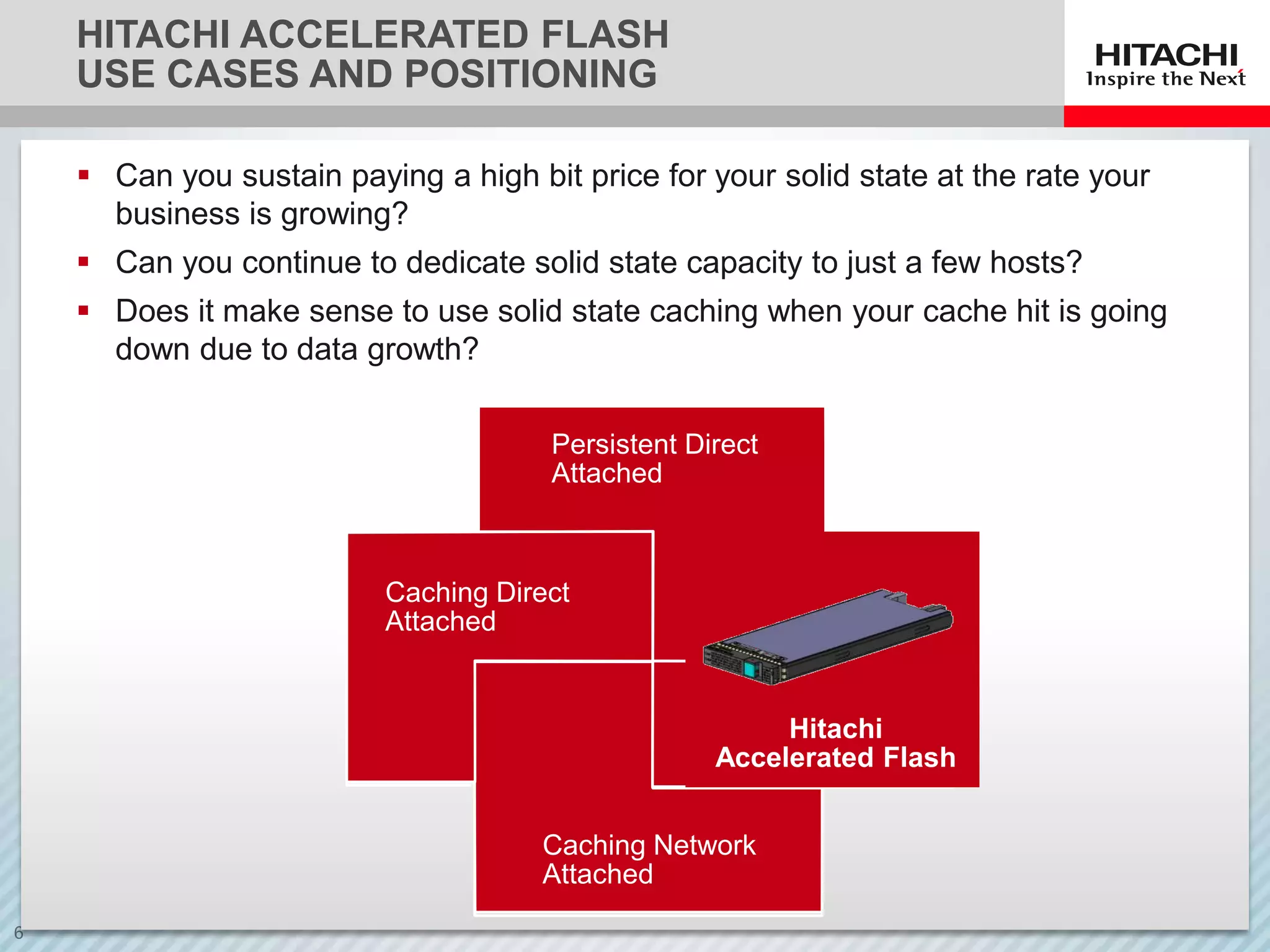 HITACHI ACCELERATED FLASH
USE CASES AND POSITIONING

HITACHI
Inspire the Next

▪ Can you sustain paying a high bit price for your solid state at the rate your business is growing?

▪ Can you continue to dedicate solid state capacity to just a few hosts?

▪ Does it make sense to use solid state caching when your cache hit is going down due to data growth?

Persistent Direct Attached

Caching Direct Attached

Hitachi Accelerated Flash

Caching Network Attached

6